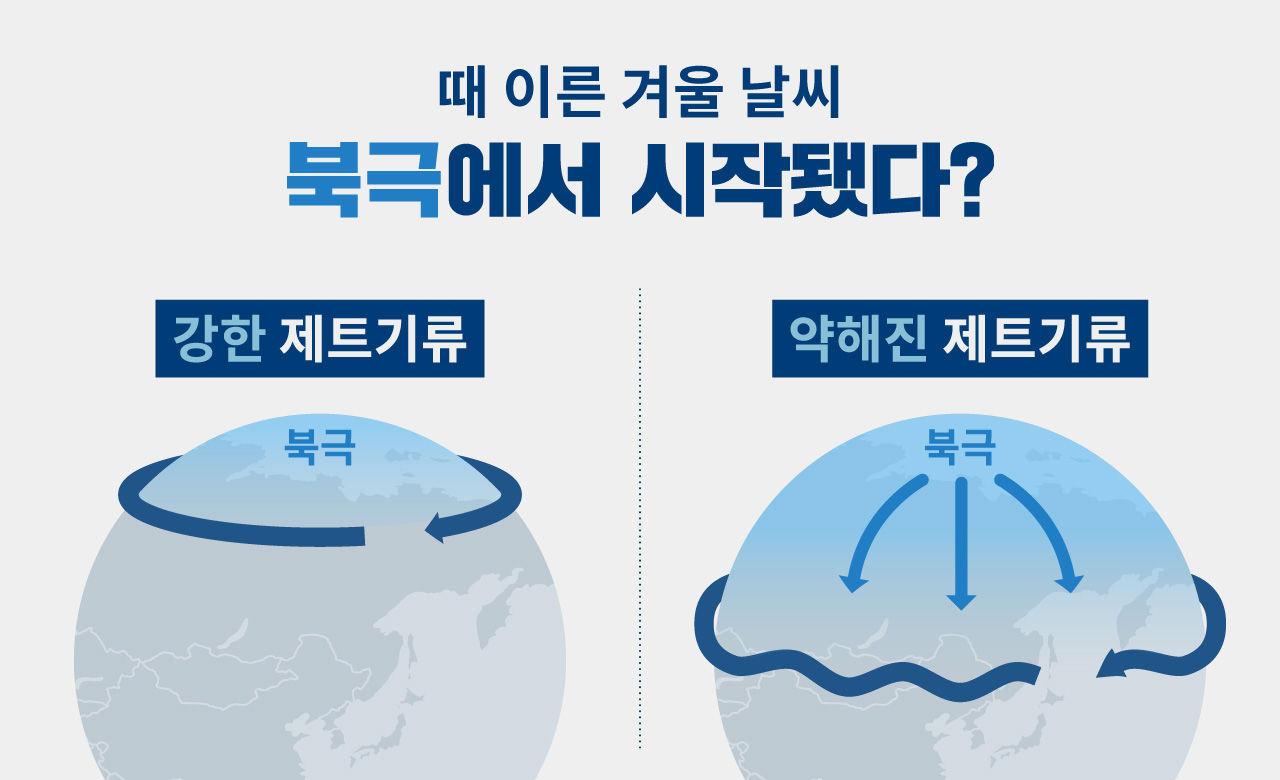 때 이른 겨울 날씨

북극에서 시작됐다?

강한 제트기류

북극

약해진 제트기류

북극